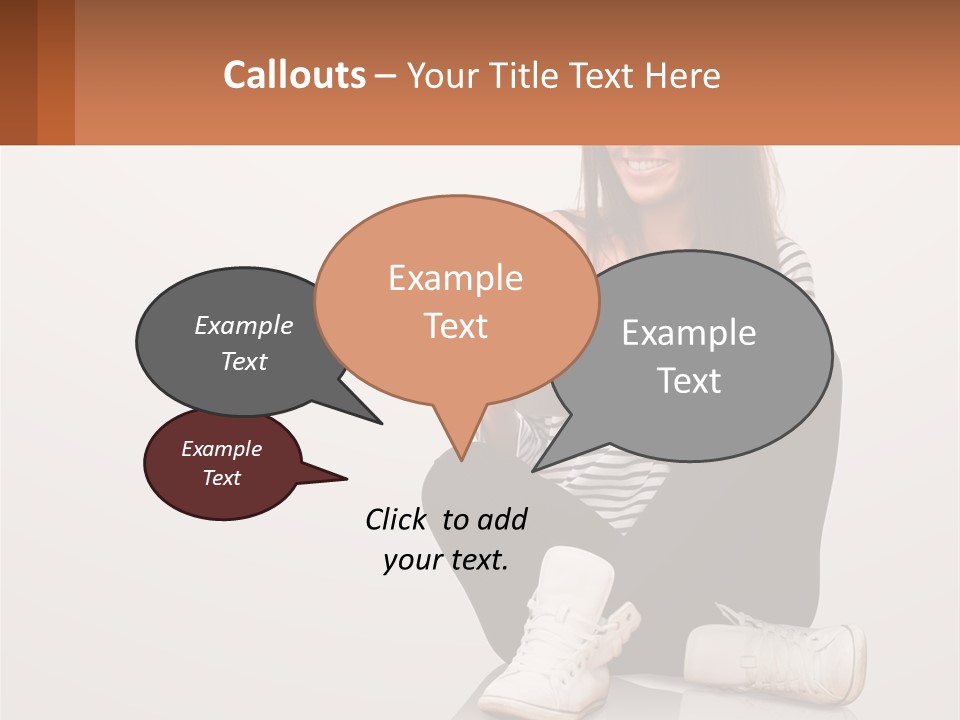 Callouts – Your Title Text Here

Example Text

Example Text

Example Text

Example Text

Click to add your text.